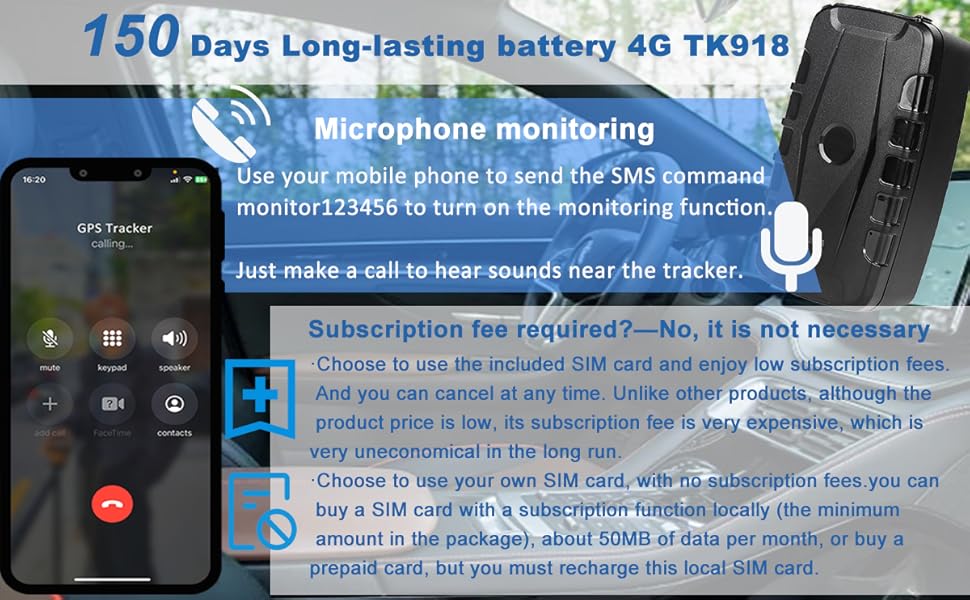 150 Days Long-lasting battery 4G TK918

Microphone monitoring

Use your mobile phone to send the SMS command monitor123456 to turn on the monitoring function.

Just make a call to hear sounds near the tracker.

16:20

GPS Tracker
calling...

mute keypad speaker

add call FaceTime contacts

Subscription fee required?—No, it is not necessary

·Choose to use the included SIM card and enjoy low subscription fees. And you can cancel at any time. Unlike other products, although the product price is low, its subscription fee is very expensive, which is very uneconomical in the long run.

·Choose to use your own SIM card, with no subscription fees.you can buy a SIM card with a subscription function locally (the minimum amount in the package), about 50MB of data per month, or buy a prepaid card, but you must recharge this local SIM card.